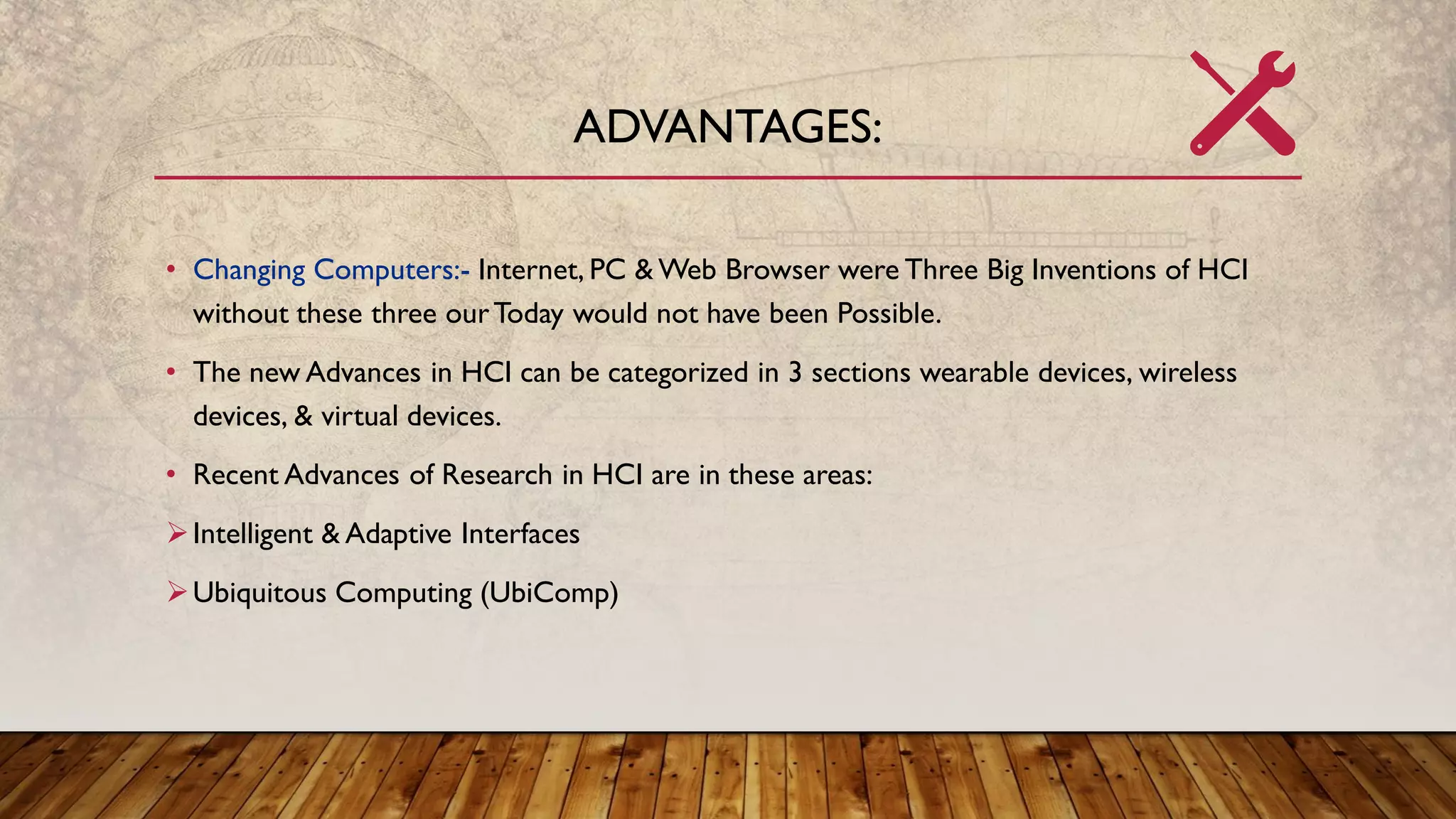 ADVANTAGES:

• Changing Computers:- Internet, PC & Web Browser were Three Big Inventions of HCI without these three our Today would not have been Possible.

• The new Advances in HCI can be categorized in 3 sections wearable devices, wireless devices, & virtual devices.

• Recent Advances of Research in HCI are in these areas:

➢ Intelligent & Adaptive Interfaces

➢ Ubiquitous Computing (UbiComp)